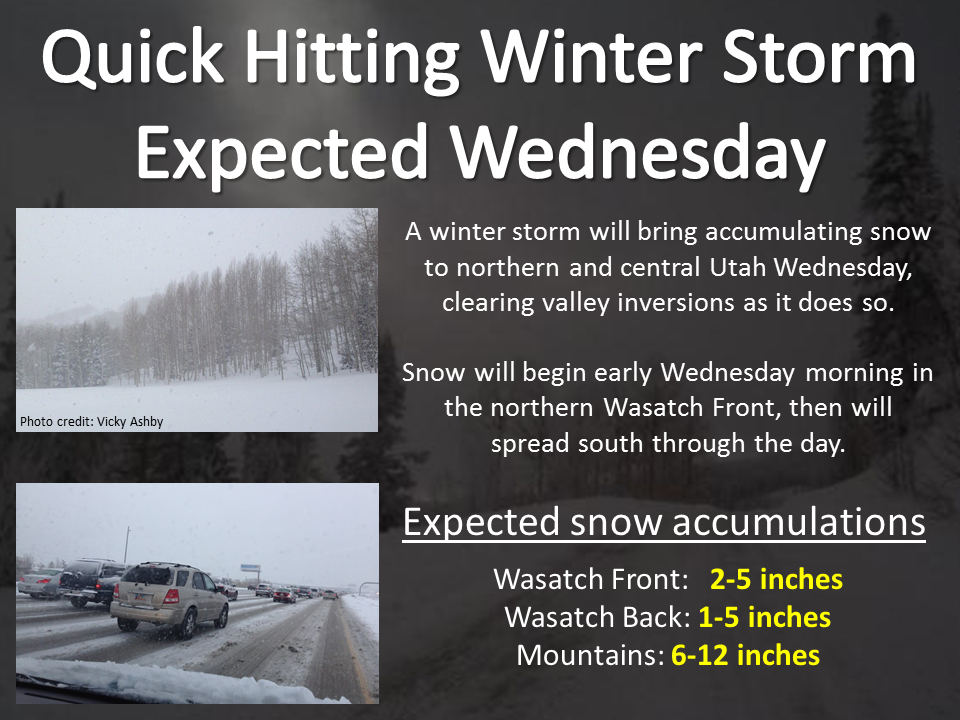 Quick Hitting Winter Storm Expected Wednesday

Photo credit: Vicky Ashby

A winter storm will bring accumulating snow to northern and central Utah Wednesday, clearing valley inversions as it does so.

Snow will begin early Wednesday morning in the northern Wasatch Front, then will spread south through the day.

Expected snow accumulations

Wasatch Front: 2-5 inches
Wasatch Back: 1-5 inches
Mountains: 6-12 inches